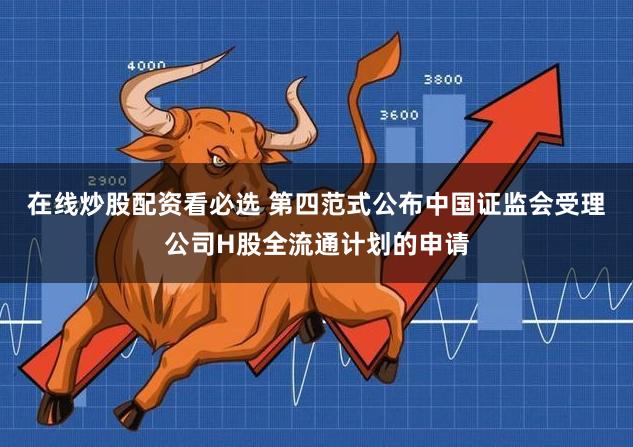 4000

3800

3600

2900

在线炒股配资看必选 第四范式公布中国证监会受理公司H股全流通计划的申请